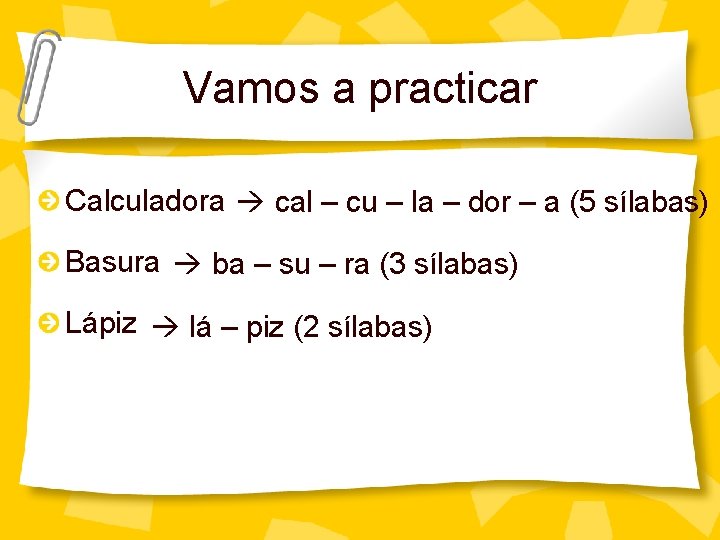 Vamos a practicar

Calculadora → cal – cu – la – dor – a (5 sílabas)

Basura → ba – su – ra (3 sílabas)

Lápiz → lá – piz (2 sílabas)